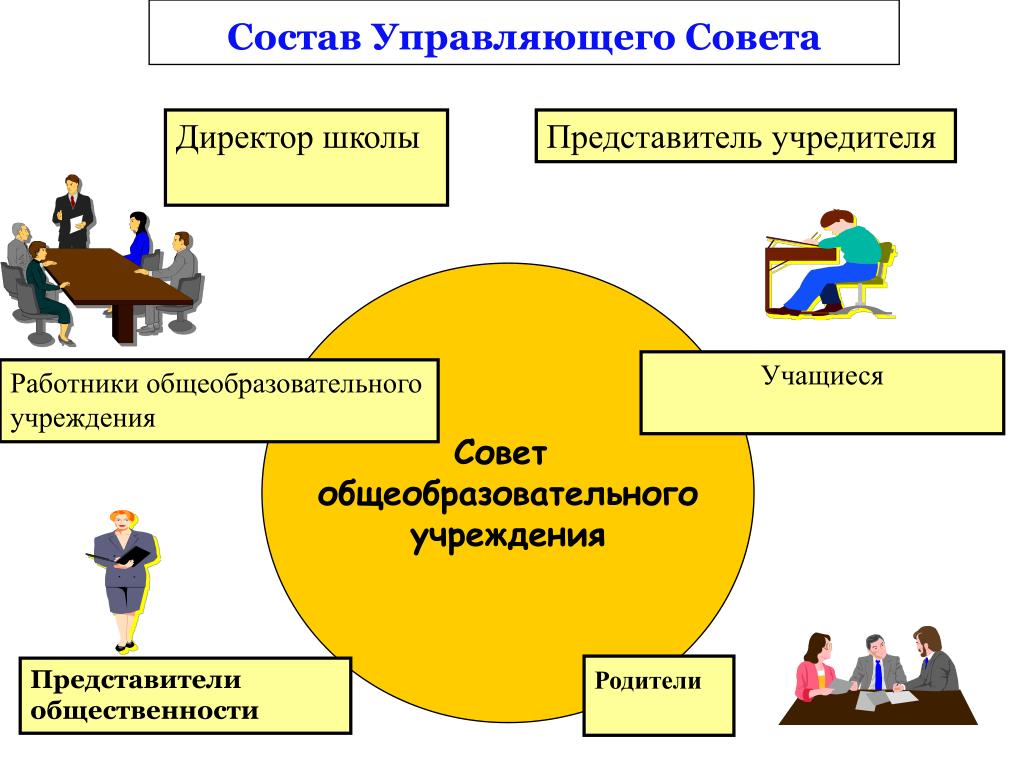 Состав Управляющего Совета

Директор школы

Представитель учредителя

Работники общеобразовательного учреждения

Учащиеся

Совет общеобразовательного учреждения

Представители общественности

Родители